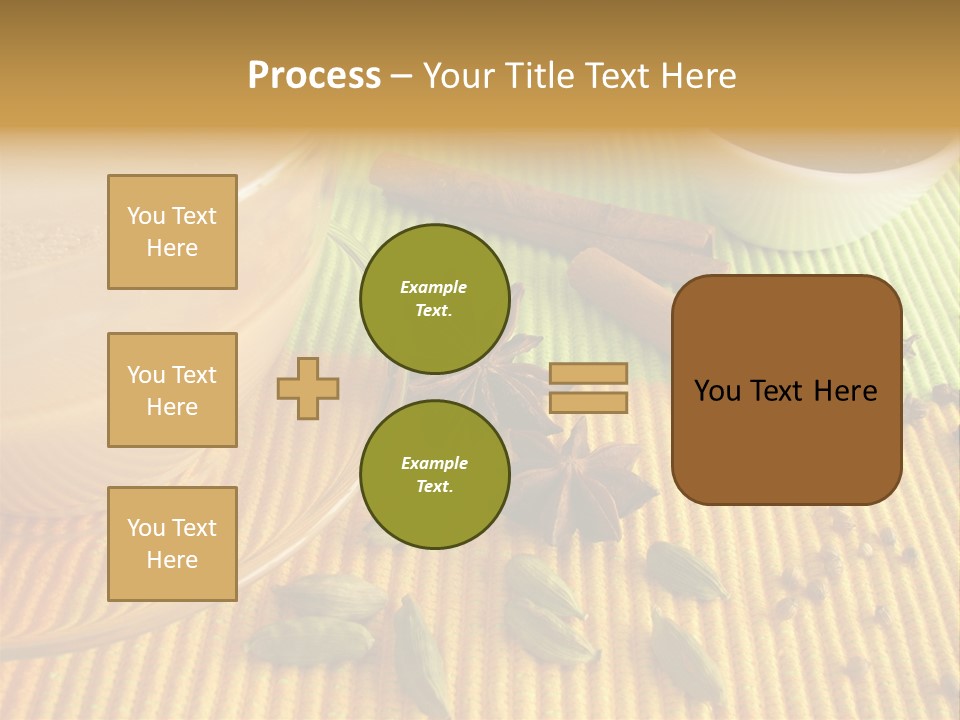 Process – Your Title Text Here

You Text Here

You Text Here

You Text Here

Example Text.

Example Text.

You Text Here